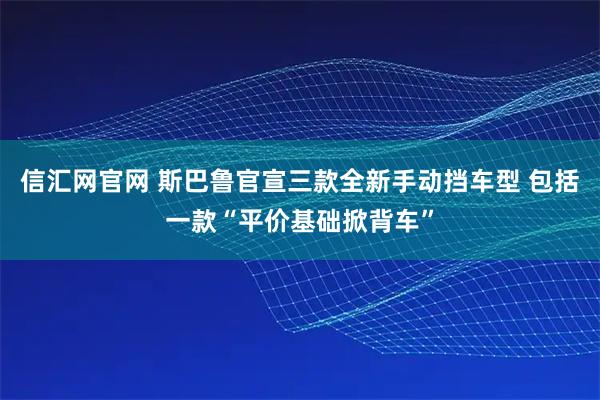 信汇网官网 斯巴鲁官宣三款全新手动挡车型 包括一款“平价基础掀背车”